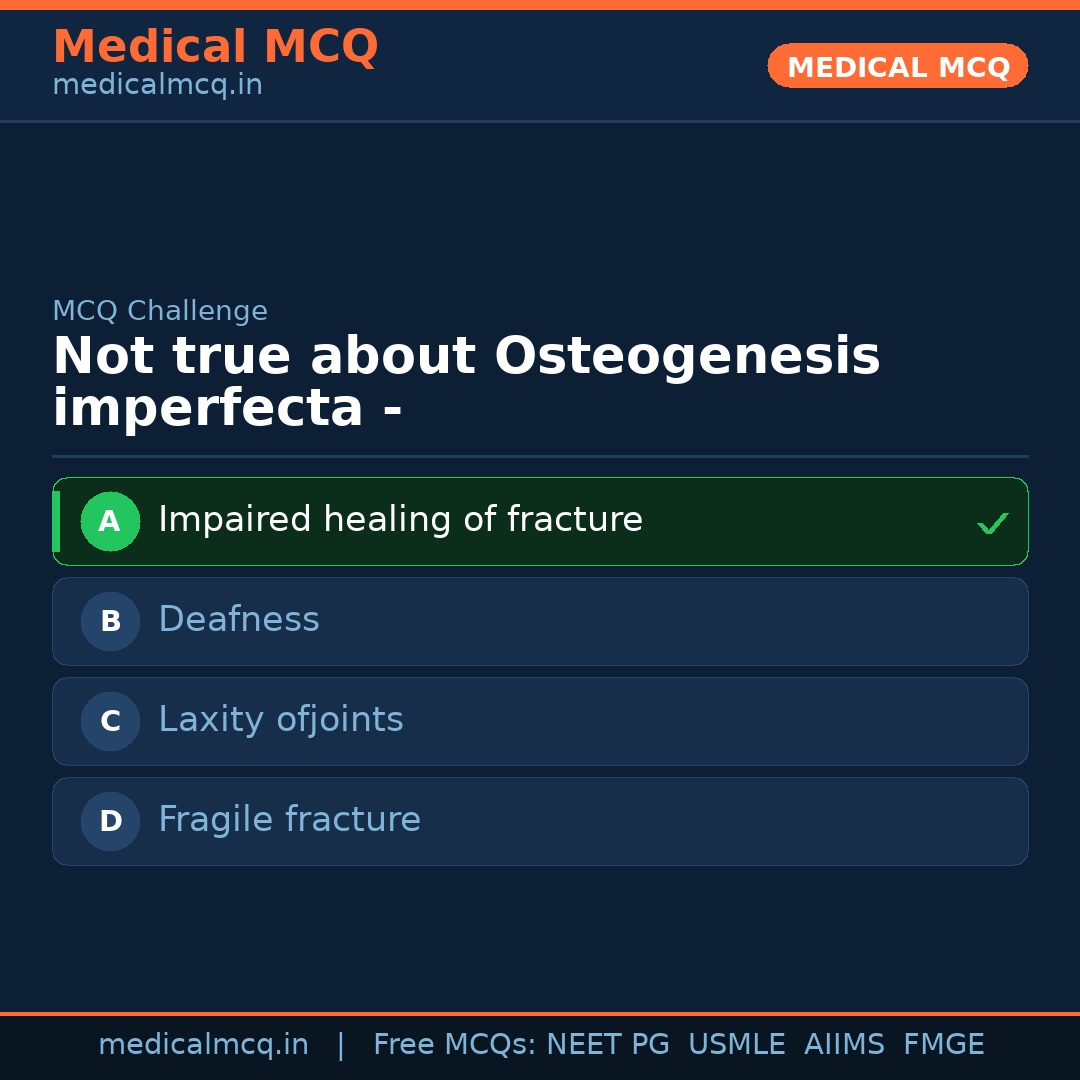 Medical MCQ
medicalmcq.in

MEDICAL MCQ

MCQ Challenge

Not true about Osteogenesis imperfecta -

A Impaired healing of fracture ✓

B Deafness

C Laxity ofjoints

D Fragile fracture

medicalmcq.in | Free MCQs: NEET PG USMLE AIIMS FMGE